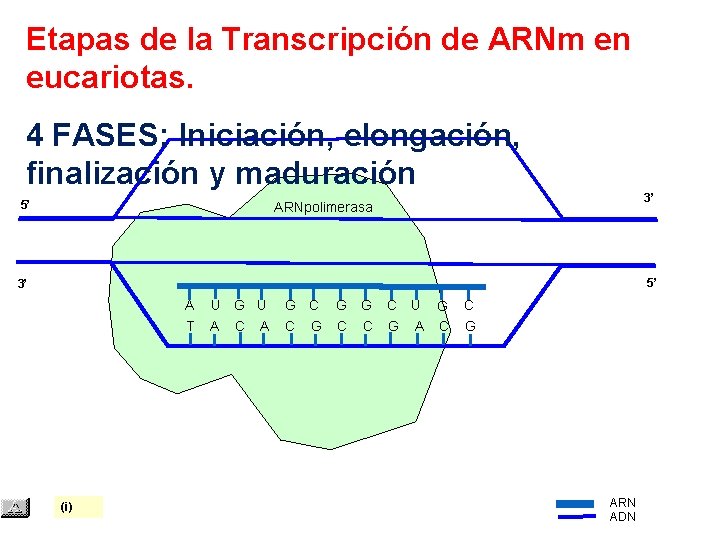 Etapas de la Transcripción de ARNm en eucariotas.

4 FASES: Iniciación, elongación, finalización y maduración

5'

3'

ARNpolimerasa

3'

5'

A U G U G C G G C U G C

T A C A C G C C G A C G

(i)

ARN
ADN